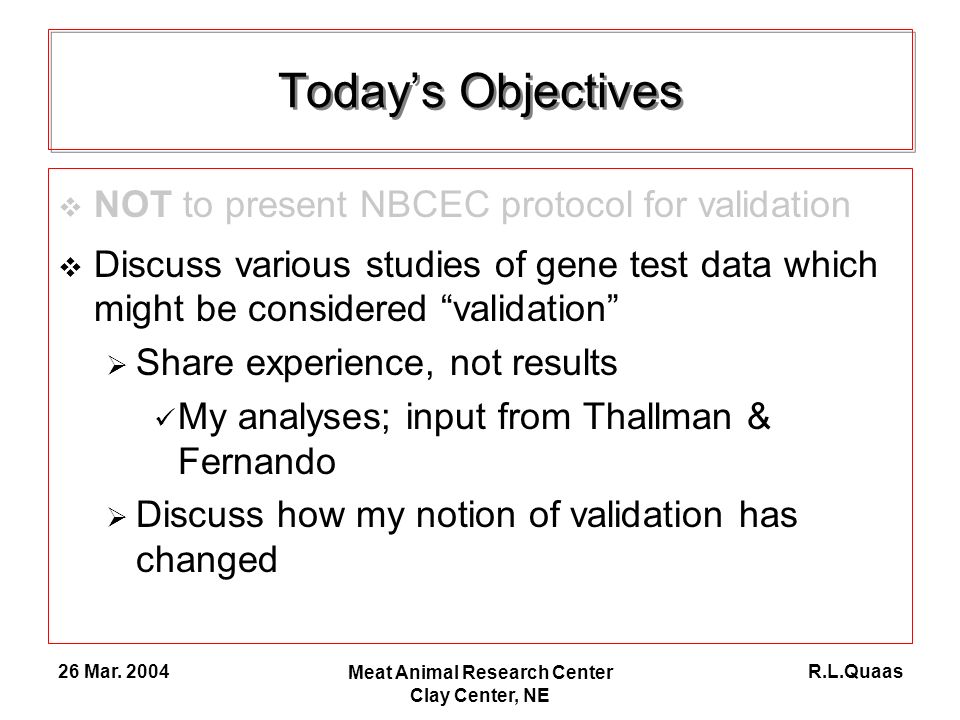 Today's Objectives

❖ NOT to present NBCEC protocol for validation

❖ Discuss various studies of gene test data which might be considered "validation"

➢ Share experience, not results

✓ My analyses; input from Thallman & Fernando

➢ Discuss how my notion of validation has changed

26 Mar. 2004

Meat Animal Research Center
Clay Center, NE

R.L.Quaas